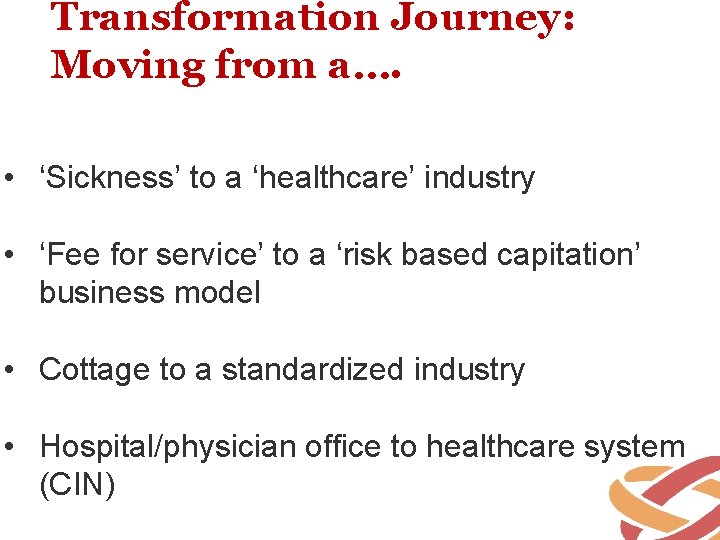 Transformation Journey: Moving from a….

• ‘Sickness’ to a ‘healthcare’ industry

• ‘Fee for service’ to a ‘risk based capitation’ business model

• Cottage to a standardized industry

• Hospital/physician office to healthcare system (CIN)